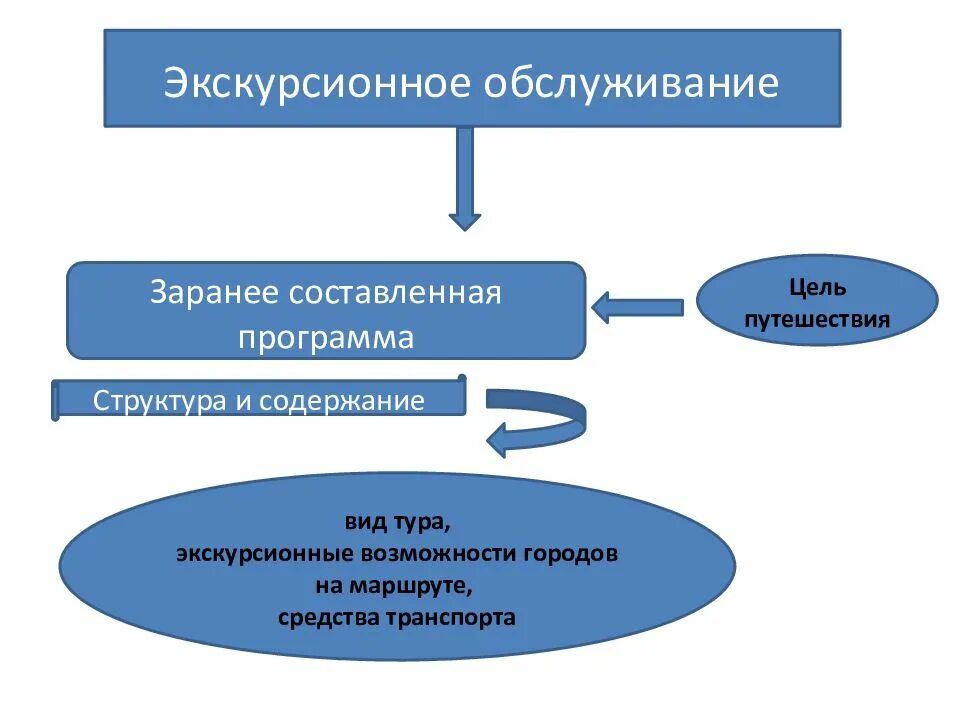 Экскурсионное обслуживание

Заранее составленная программа

Цель путешествия

Структура и содержание

вид тура,
экскурсионные возможности городов на маршруте,
средства транспорта